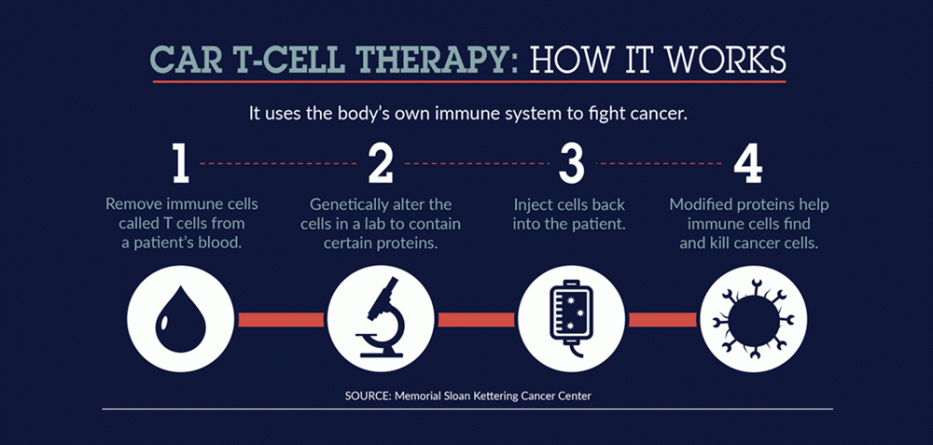 CAR T-CELL THERAPY: HOW IT WORKS

It uses the body's own immune system to fight cancer.

1

Remove immune cells called T cells from a patient's blood.

2

Genetically alter the cells in a lab to contain certain proteins.

3

Inject cells back into the patient.

4

Modified proteins help immune cells find and kill cancer cells.

SOURCE: Memorial Sloan Kettering Cancer Center